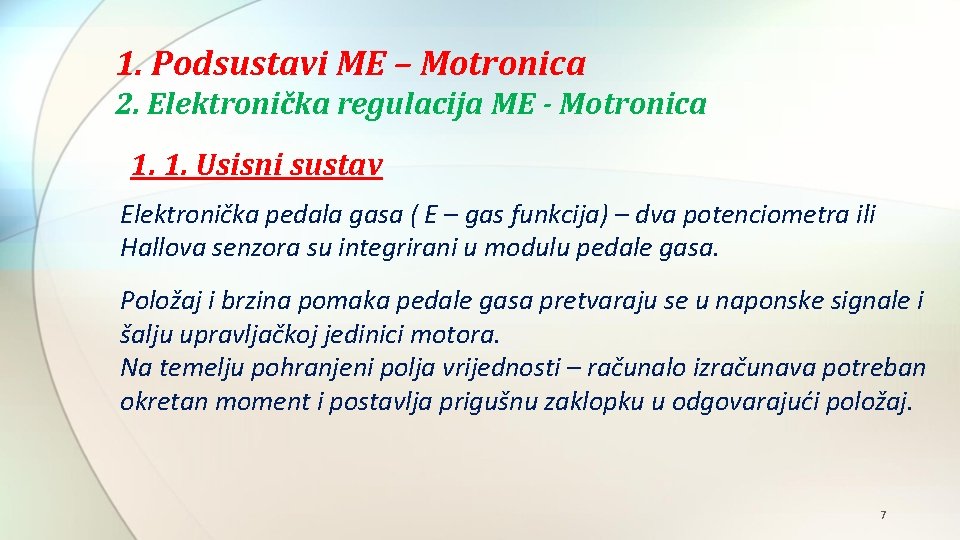 1. Podsustavi ME – Motronica
2. Elektronička regulacija ME - Motronica

1. 1. Usisni sustav

Elektronička pedala gasa ( E – gas funkcija) – dva potenciometra ili Hallova senzora su integrirani u modulu pedale gasa.

Položaj i brzina pomaka pedale gasa pretvaraju se u naponske signale i šalju upravljačkoj jedinici motora.
Na temelju pohranjeni polja vrijednosti – računalo izračunava potreban okretan moment i postavlja prigušnu zaklopku u odgovarajući položaj.

7